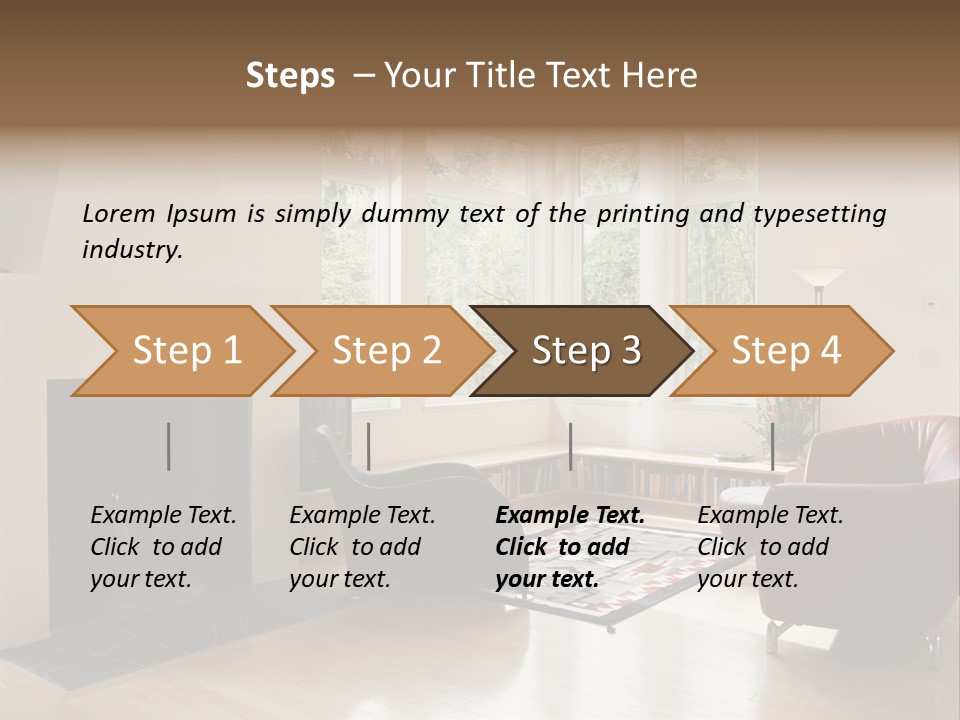 Steps – Your Title Text Here

Lorem Ipsum is simply dummy text of the printing and typesetting industry.

Step 1

Step 2

Step 3

Step 4

Example Text. Click to add your text.

Example Text. Click to add your text.

Example Text. Click to add your text.

Example Text. Click to add your text.